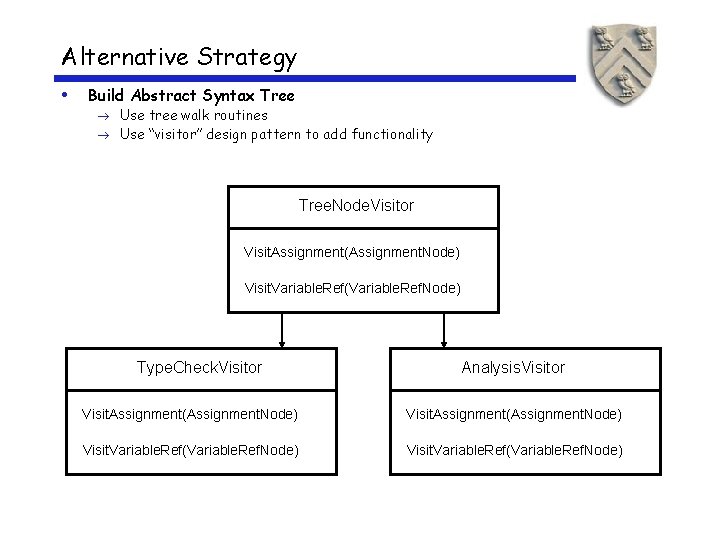 Alternative Strategy

• Build Abstract Syntax Tree
→ Use tree walk routines
→ Use "visitor" design pattern to add functionality

TreeNodeVisitor

VisitAssignment(AssignmentNode)

VisitVariableRef(VariableRefNode)

TypeCheckVisitor

VisitAssignment(AssignmentNode)

VisitVariableRef(VariableRefNode)

AnalysisVisitor

VisitAssignment(AssignmentNode)

VisitVariableRef(VariableRefNode)